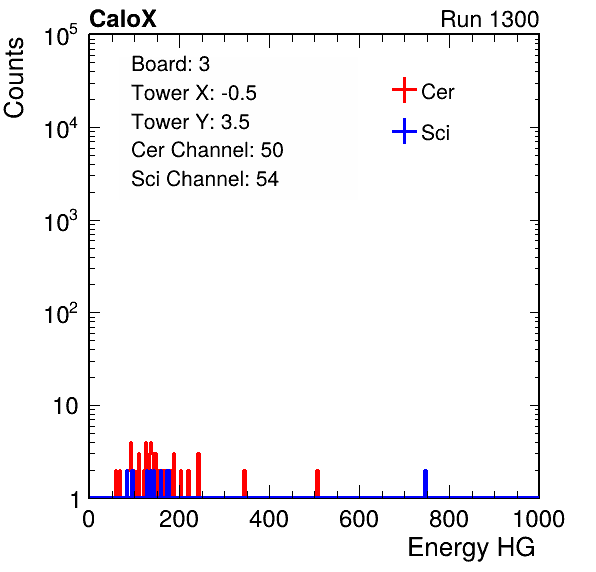 CaloX

Run 1300

Counts

$10^5$

$10^4$

$10^3$

$10^2$

10

1

Board: 3
Tower X: -0.5
Tower Y: 3.5
Cer Channel: 50
Sci Channel: 54

Cer

Sci

0 200 400 600 800 1000

Energy HG